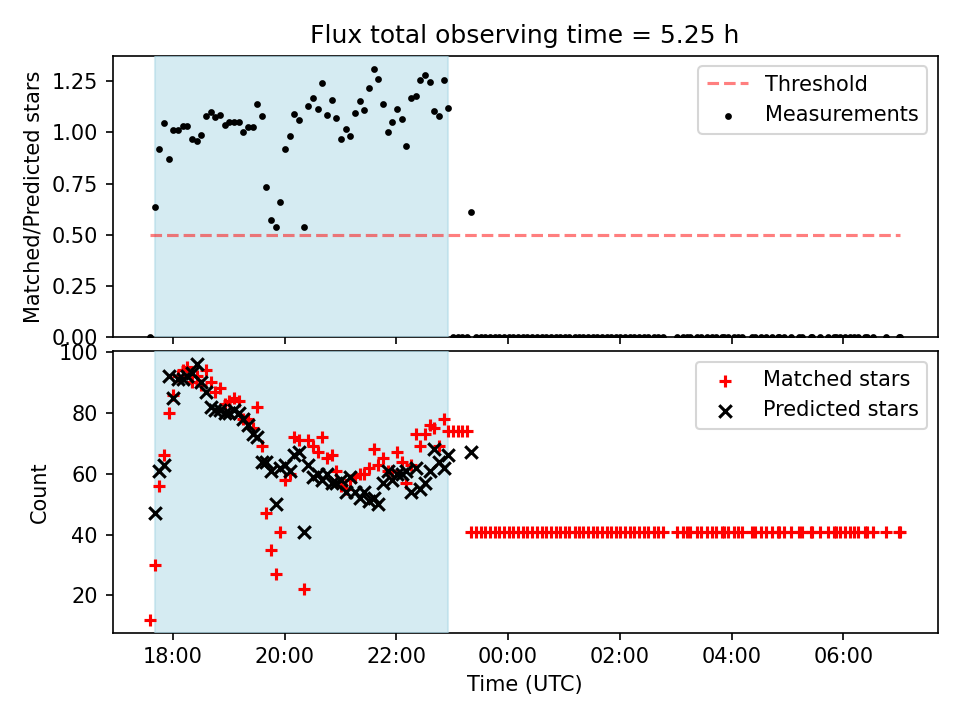 Flux total observing time = 5.25 h

Matched/Predicted stars

1.25
1.00
0.75
0.50
0.25
0.00

Threshold
Measurements

Count

100
80
60
40
20

Matched stars
Predicted stars

18:00
20:00
22:00
00:00
02:00
04:00
06:00

Time (UTC)